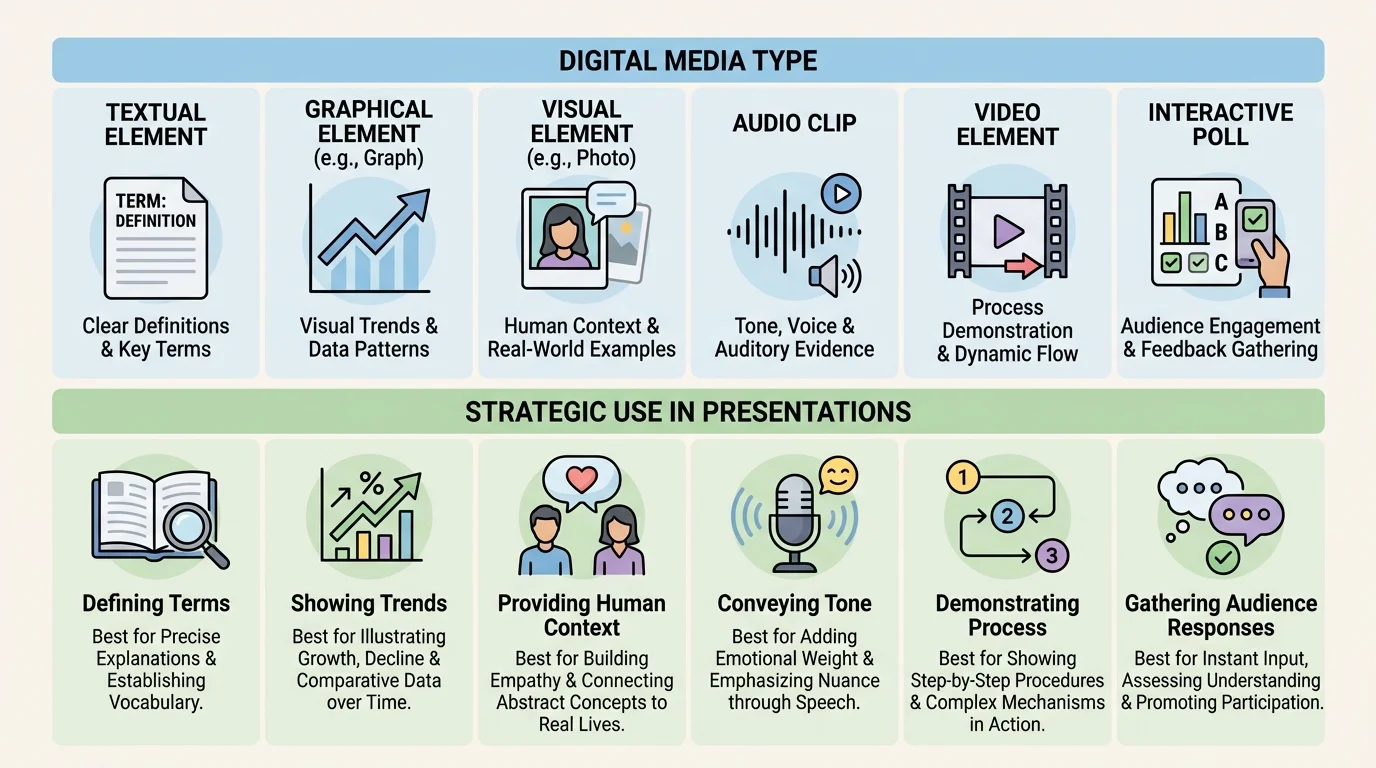 DIGITAL MEDIA TYPE

TEXTUAL ELEMENT
TERM: DEFINITION
Clear Definitions & Key Terms

GRAPHICAL ELEMENT (e.g., Graph)
Visual Trends & Data Patterns

VISUAL ELEMENT (e.g., Photo)
Human Context & Real-World Examples

AUDIO CLIP
Tone, Voice & Auditory Evidence

VIDEO ELEMENT
Process Demonstration & Dynamic Flow

INTERACTIVE POLL
A
B
C
Audience Engagement & Feedback Gathering

STRATEGIC USE IN PRESENTATIONS

Defining Terms
Best for Precise Explanations & Establishing Vocabulary.

%
Showing Trends
Best for Illustrating Growth, Decline & Comparative Data over Time.

Providing Human Context
Best for Building Empathy & Connecting Abstract Concepts to Real Lives.

Conveying Tone
Best for Adding Emotional Weight & Emphasizing Nuance through Speech.

1
2
3
Demonstrating Process
Best for Showing Step-by-Step Procedures & Complex Mechanisms in Action.

Gathering Audience Responses
Best for Instant Input, Assessing Understanding & Promoting Participation.